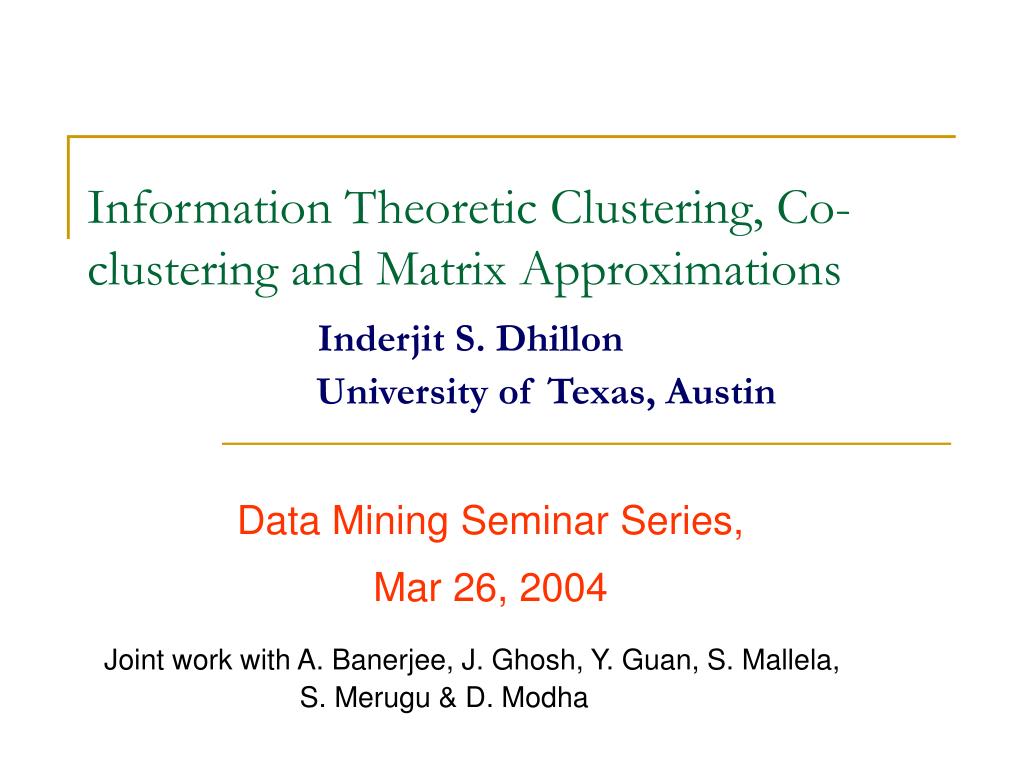 Information Theoretic Clustering, Co-clustering and Matrix Approximations

Inderjit S. Dhillon
University of Texas, Austin

Data Mining Seminar Series,
Mar 26, 2004

Joint work with A. Banerjee, J. Ghosh, Y. Guan, S. Mallela, S. Merugu & D. Modha